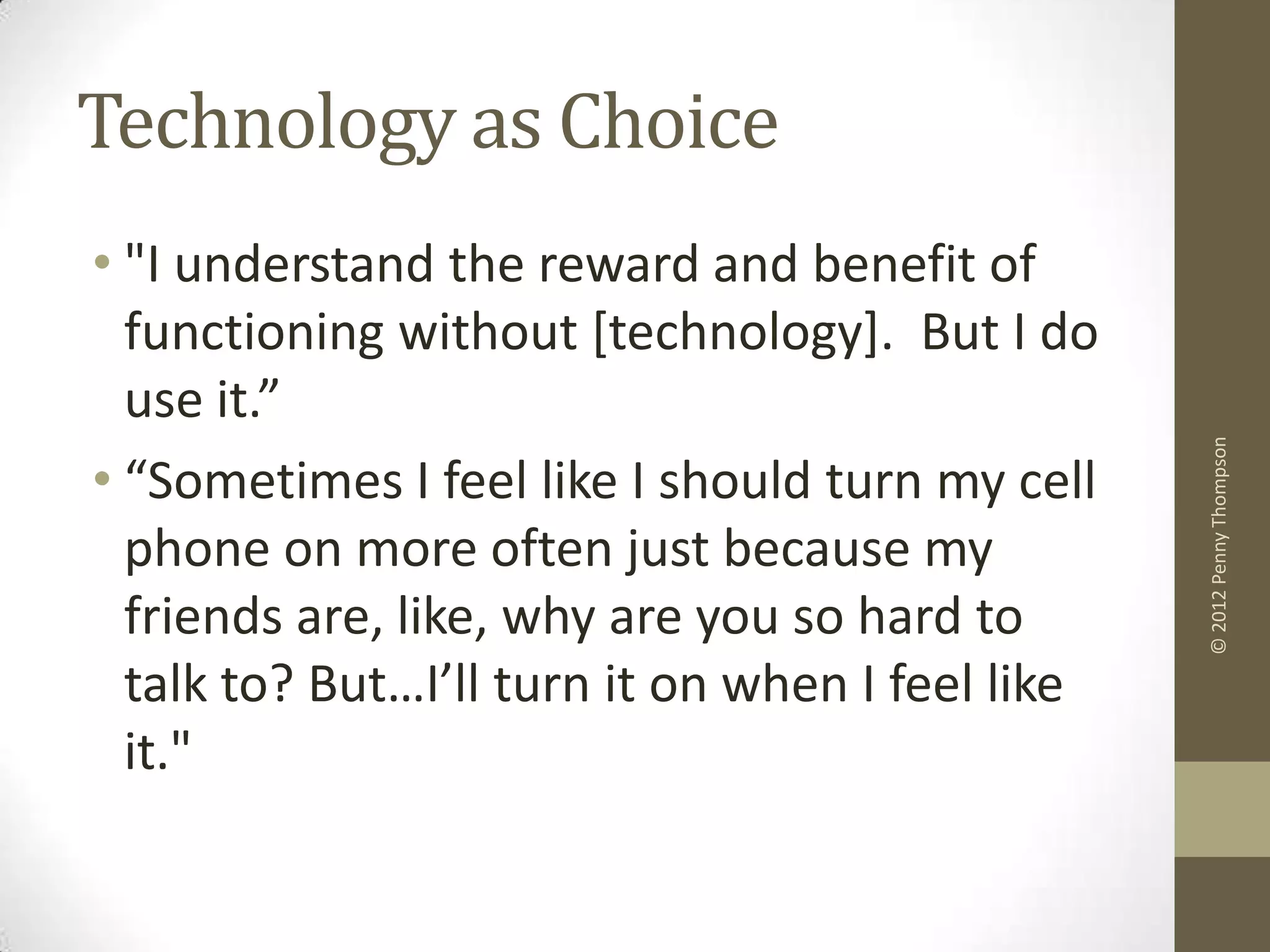 Technology as Choice

• "I understand the reward and benefit of functioning without [technology]. But I do use it.”

• “Sometimes I feel like I should turn my cell phone on more often just because my friends are, like, why are you so hard to talk to? But…I’ll turn it on when I feel like it."

© 2012 Penny Thompson